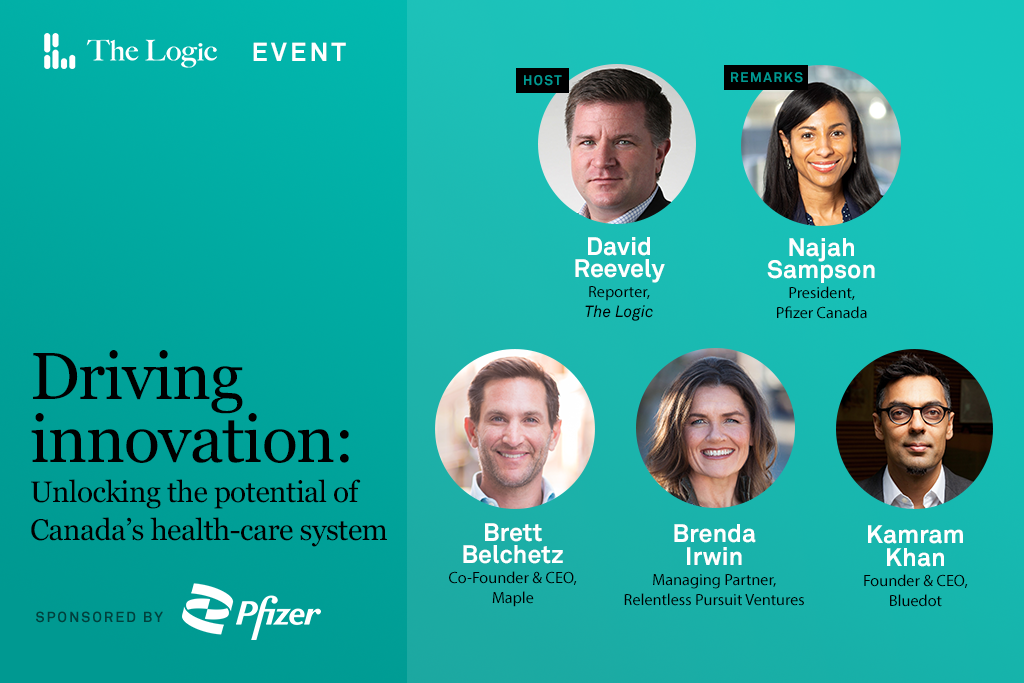 The Logic EVENT

Driving innovation:
Unlocking the potential of Canada's health-care system

SPONSORED BY Pfizer

HOST
David Reevely
Reporter,
The Logic

REMARKS
Najah Sampson
President,
Pfizer Canada

Brett Belchetz
Co-Founder & CEO,
Maple

Brenda Irwin
Managing Partner,
Relentless Pursuit Ventures

Kamram Khan
Founder & CEO,
Bluedot